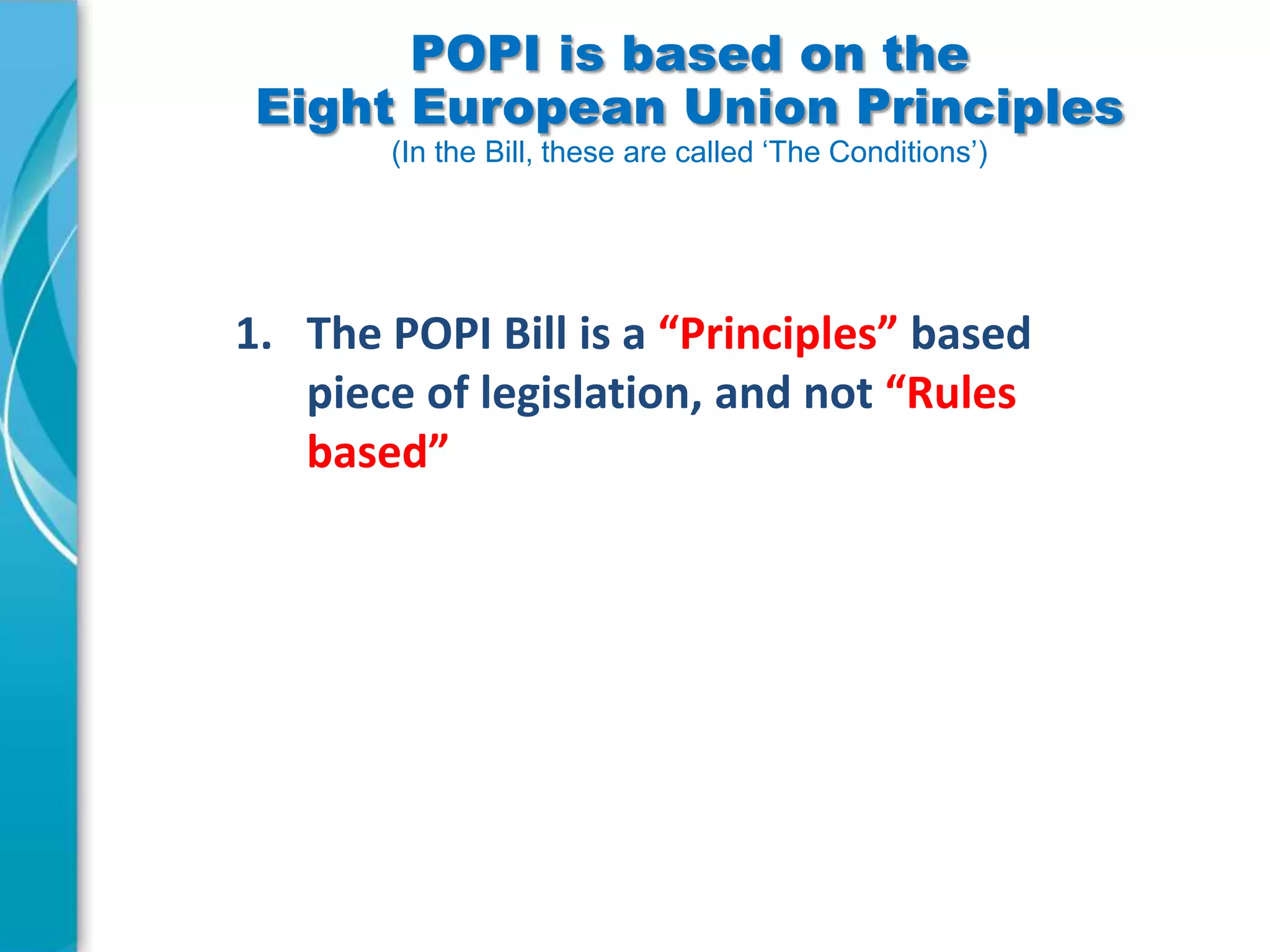 POPI is based on the
Eight European Union Principles
(In the Bill, these are called ‘The Conditions’)

1. The POPI Bill is a “Principles” based piece of legislation, and not “Rules based”